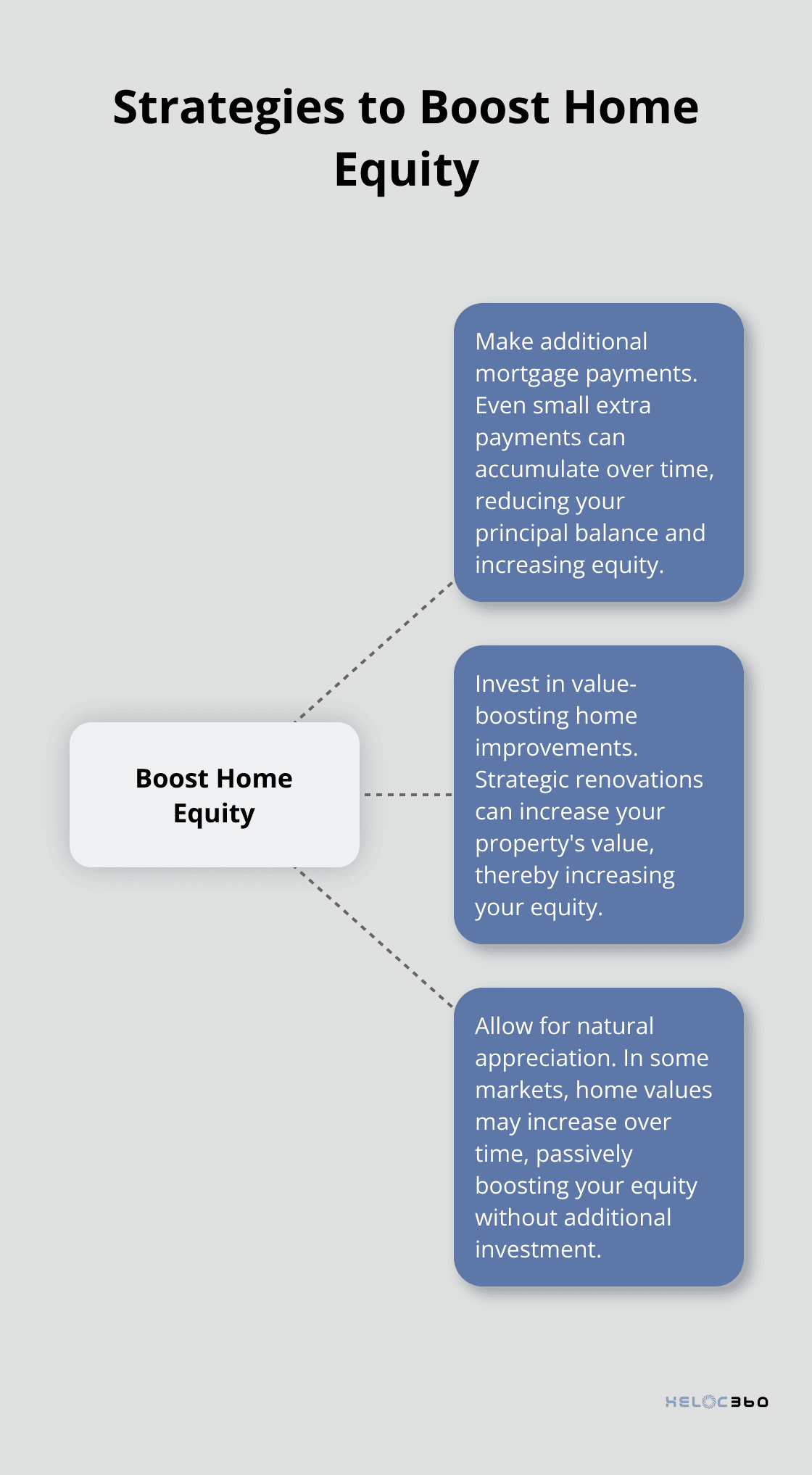 Strategies to Boost Home Equity

Boost Home Equity

Make additional mortgage payments. Even small extra payments can accumulate over time, reducing your principal balance and increasing equity.

Invest in value-boosting home improvements. Strategic renovations can increase your property's value, thereby increasing your equity.

Allow for natural appreciation. In some markets, home values may increase over time, passively boosting your equity without additional investment.

HELOC360